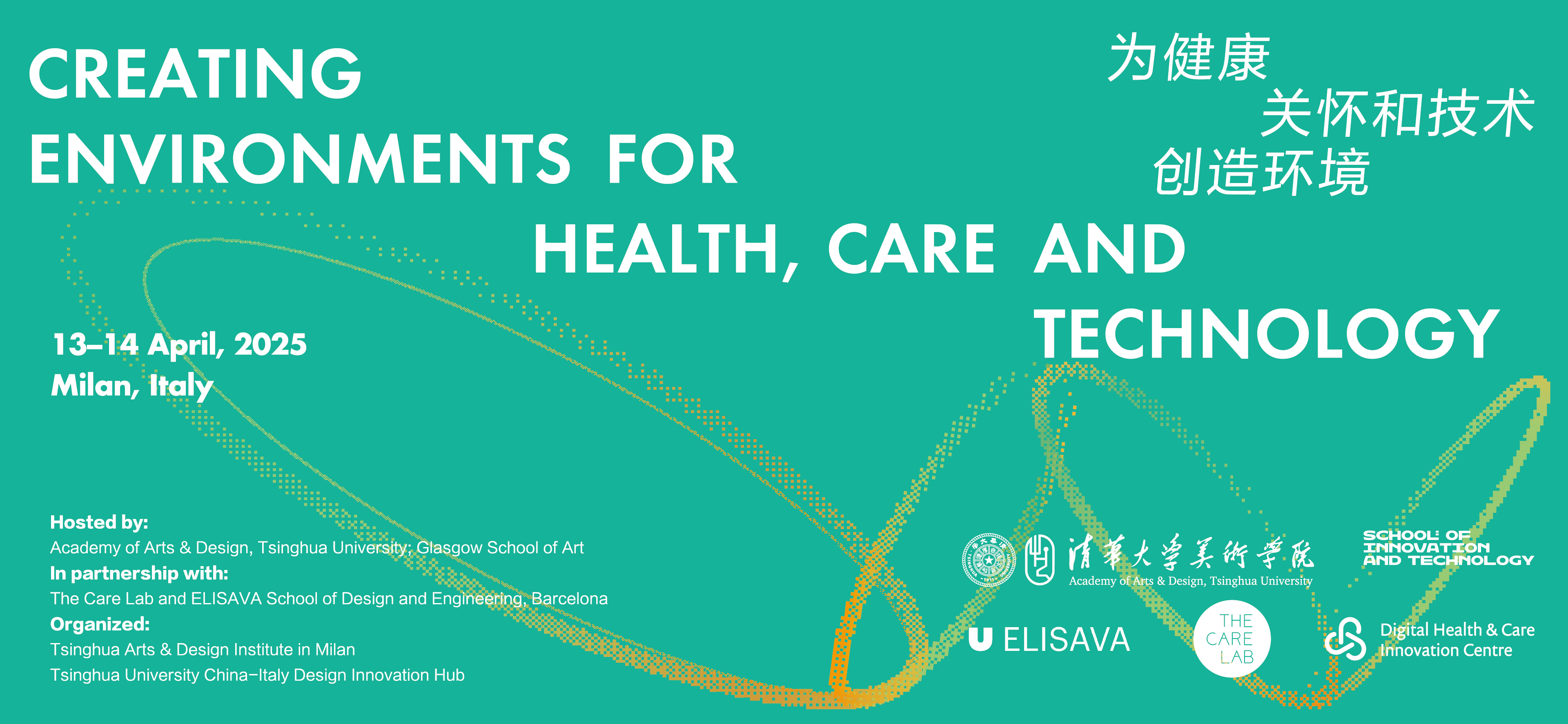 CREATING ENVIRONMENTS FOR HEALTH, CARE AND TECHNOLOGY

为健康
关怀和技术
创造环境

13–14 April, 2025
Milan, Italy

Hosted by:
Academy of Arts & Design, Tsinghua University; Glasgow School of Art
In partnership with:
The Care Lab and ELISAVA School of Design and Engineering, Barcelona
Organized:
Tsinghua Arts & Design Institute in Milan
Tsinghua University China–Italy Design Innovation Hub

清華大學美術學院
Academy of Arts & Design, Tsinghua University

SCHOOL OF INNOVATION AND TECHNOLOGY

ELISAVA

THE CARE LAB

Digital Health & Care Innovation Centre